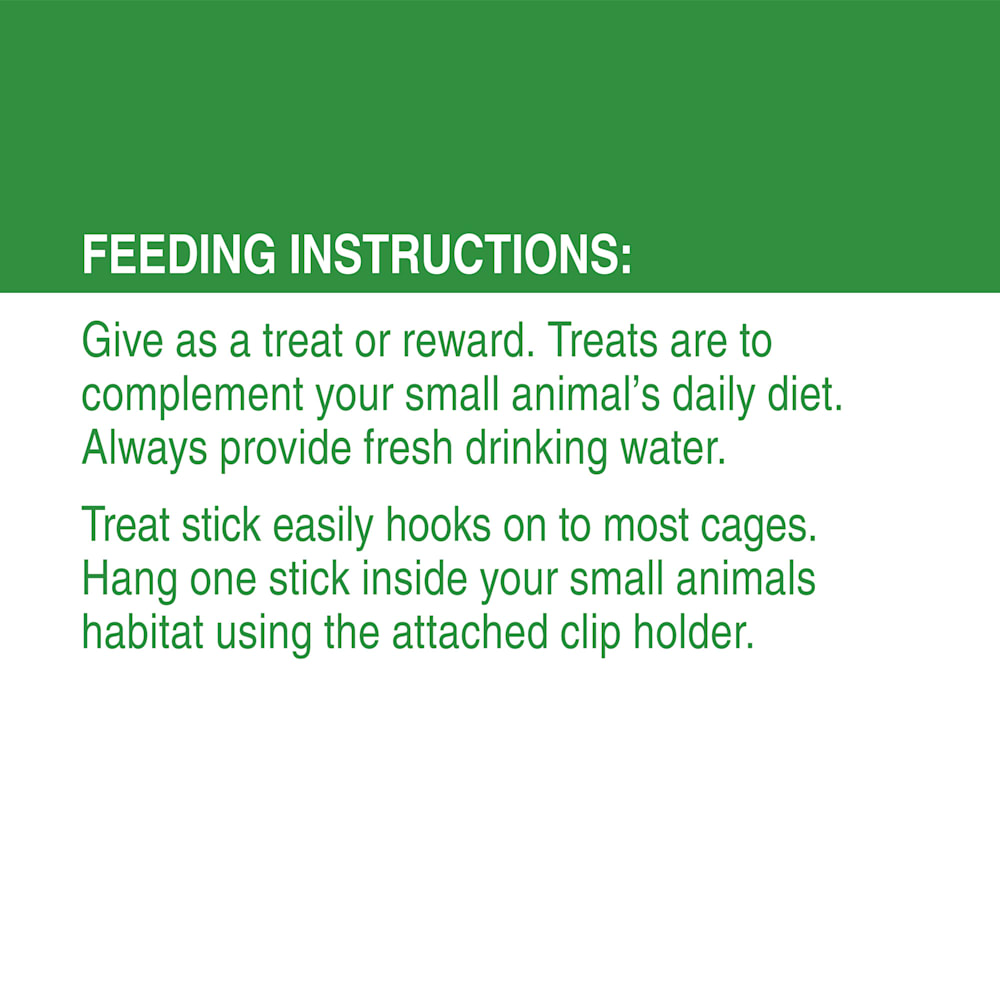 FEEDING INSTRUCTIONS:

Give as a treat or reward. Treats are to complement your small animal's daily diet. Always provide fresh drinking water.

Treat stick easily hooks on to most cages. Hang one stick inside your small animals habitat using the attached clip holder.